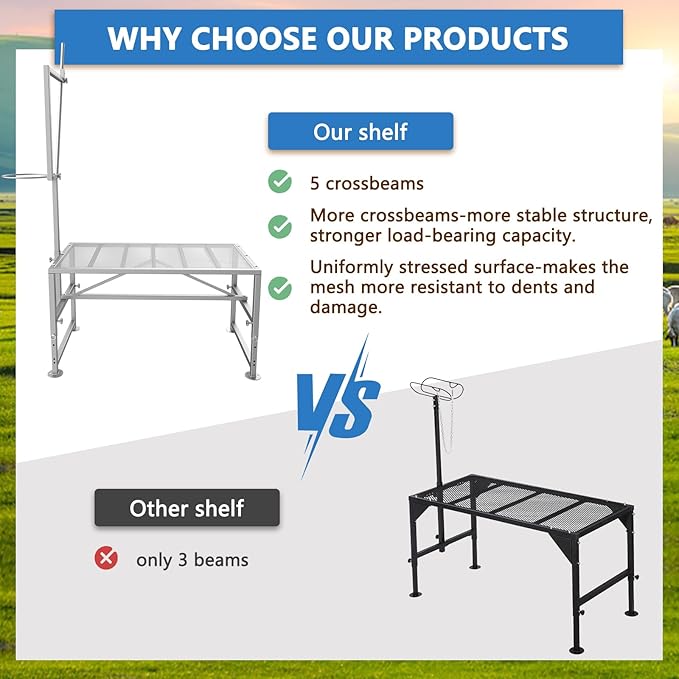 WHY CHOOSE OUR PRODUCTS

Our shelf

5 crossbeams

More crossbeams-more stable structure, stronger load-bearing capacity.

Uniformly stressed surface-makes the mesh more resistant to dents and damage.

VS

Other shelf

only 3 beams